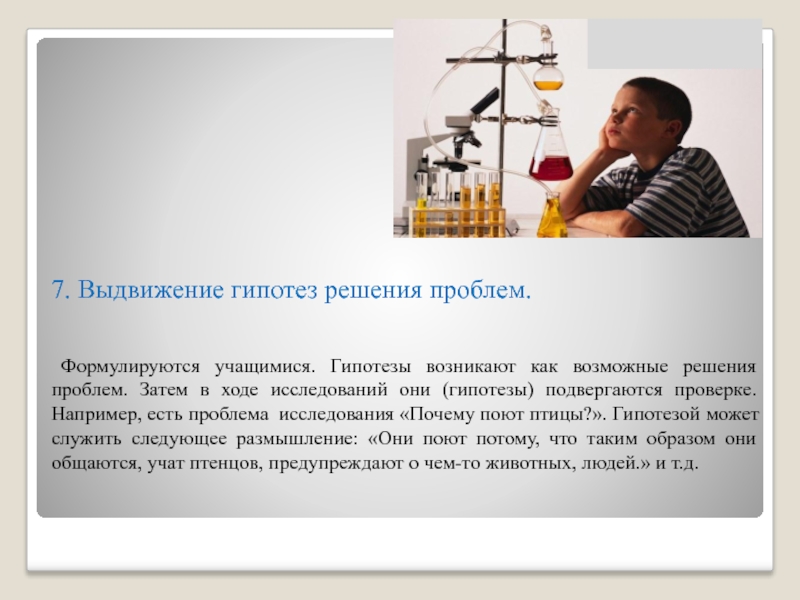 7. Выдвижение гипотез решения проблем.

Формулируются учащимися. Гипотезы возникают как возможные решения проблем. Затем в ходе исследований они (гипотезы) подвергаются проверке. Например, есть проблема исследования «Почему поют птицы?». Гипотезой может служить следующее размышление: «Они поют потому, что таким образом они общаются, учат птенцов, предупреждают о чем-то животных, людей.» и т.д.